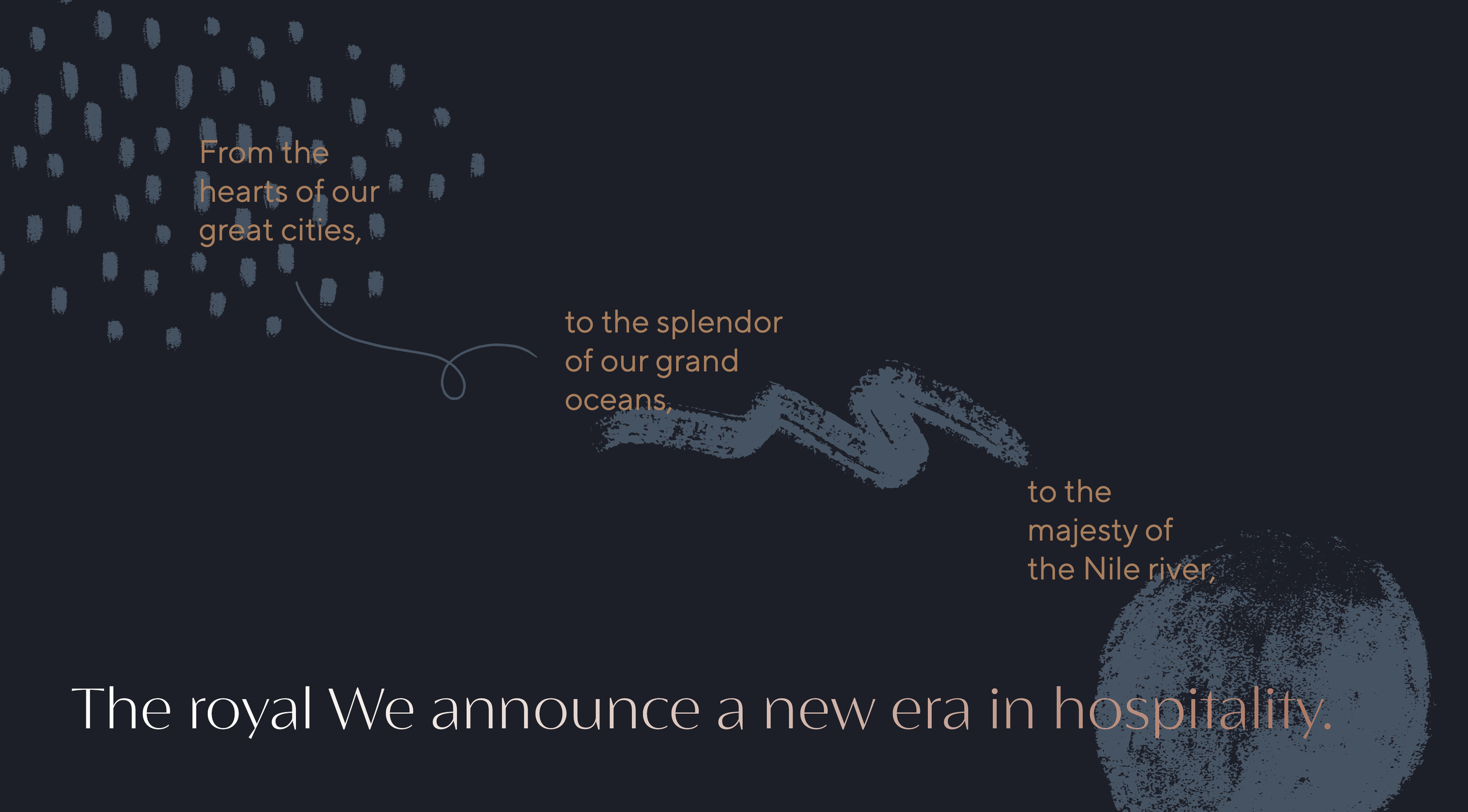 From the hearts of our great cities,

to the splendor of our grand oceans,

to the majesty of the Nile river,

The royal We announce a new era in hospitality.